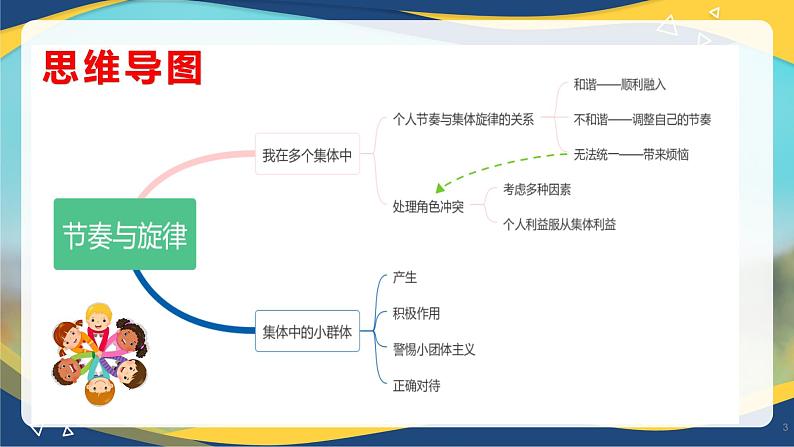 思维导图

节奏与旋律

我在多个集体中

个人节奏与集体旋律的关系

和谐——顺利融入

不和谐——调整自己的节奏

无法统一——带来烦恼

处理角色冲突

考虑多种因素

个人利益服从集体利益

集体中的小群体

产生

积极作用

警惕小团体主义

正确对待

3